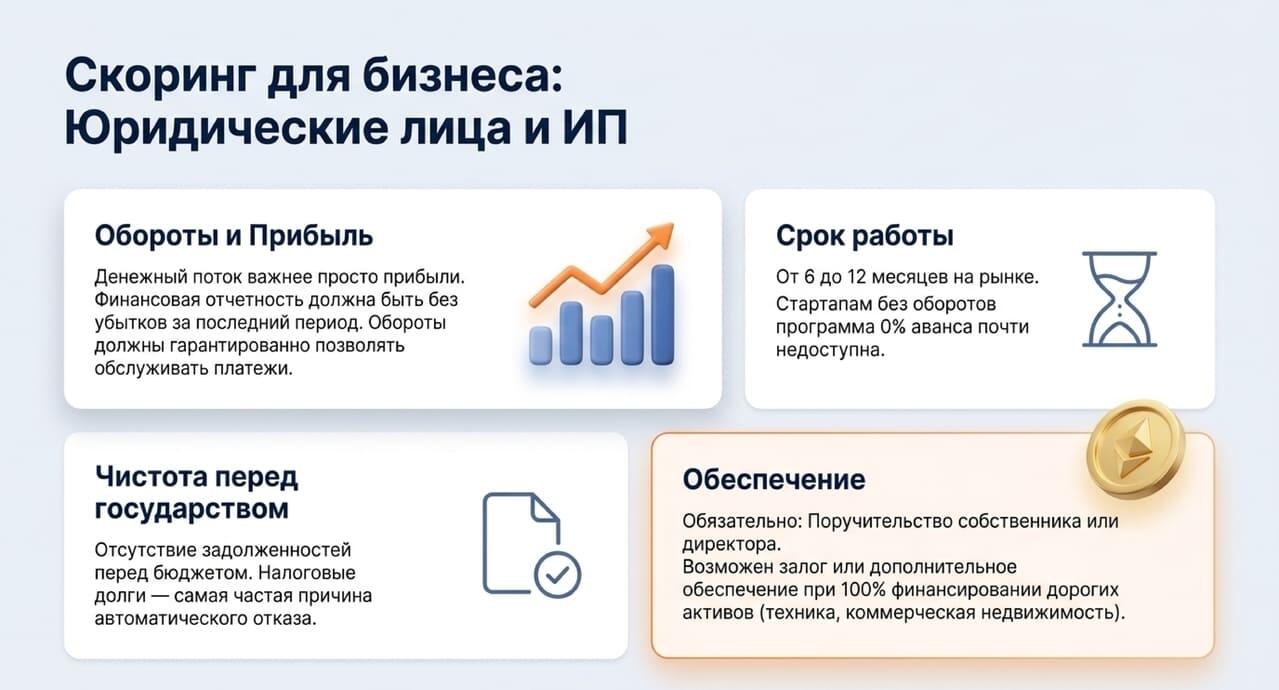 Скоринг для бизнеса: Юридические лица и ИП

Обороты и Прибыль

Денежный поток важнее просто прибыли. Финансовая отчетность должна быть без убытков за последний период. Обороты должны гарантированно позволять обслуживать платежи.

Срок работы

От 6 до 12 месяцев на рынке.

Стартапам без оборотов программа 0% аванса почти недоступна.

Чистота перед государством

Отсутствие задолженностей перед бюджетом. Налоговые долги — самая частая причина автоматического отказа.

Обеспечение

Обязательно: Поручительство собственника или директора.
Возможен залог или дополнительное обеспечение при 100% финансировании дорогих активов (техника, коммерческая недвижимость).